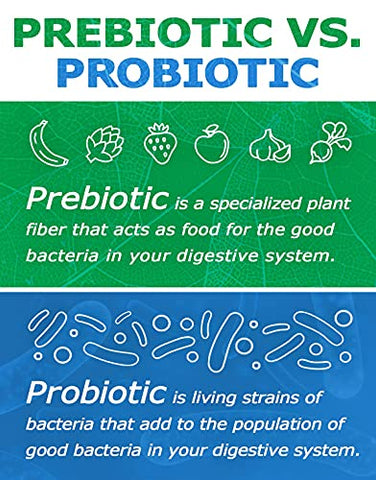 PREBIOTIC VS.
PROBIOTIC

Prebiotic is a specialized plant fiber that acts as food for the good bacteria in your digestive system.

Probiotic is living strains of bacteria that add to the population of good bacteria in your digestive system.